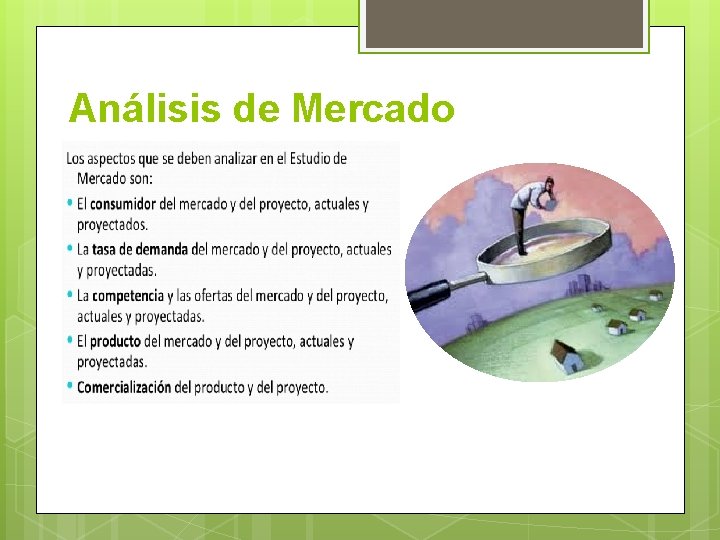 Análisis de Mercado

Los aspectos que se deben analizar en el Estudio de Mercado son:

• El consumidor del mercado y del proyecto, actuales y proyectados.
• La tasa de demanda del mercado y del proyecto, actuales y proyectadas.
• La competencia y las ofertas del mercado y del proyecto, actuales y proyectadas.
• El producto del mercado y del proyecto, actuales y proyectadas.
• Comercialización del producto y del proyecto.